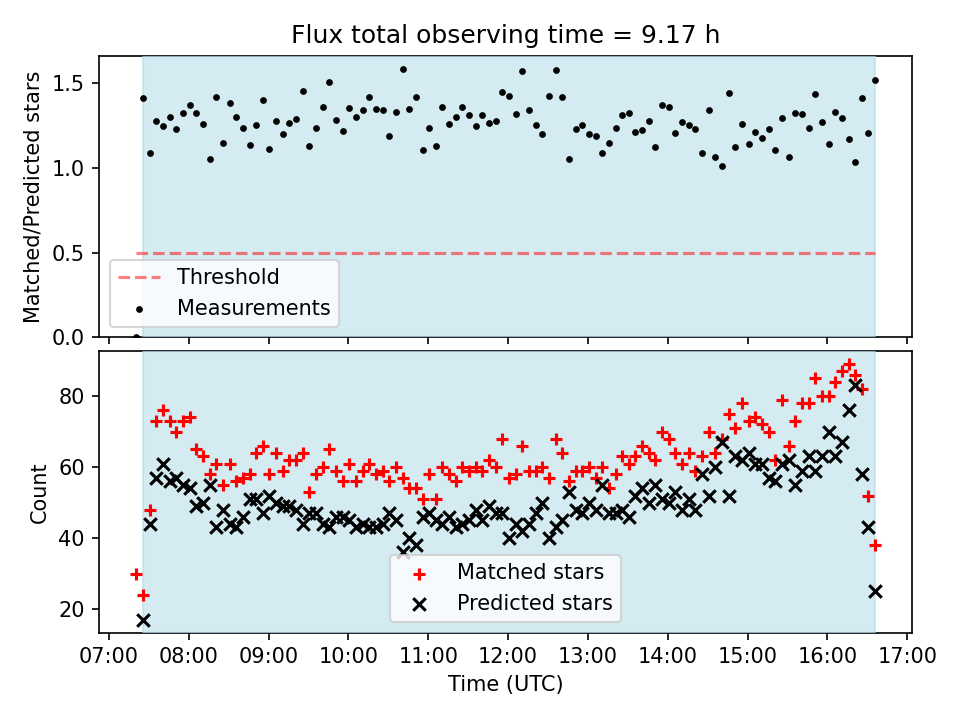 Flux total observing time = 9.17 h

Matched/Predicted stars

1.5
1.0
0.5
0.0

Threshold
Measurements

Count

80
60
40
20

Matched stars
Predicted stars

07:00 08:00 09:00 10:00 11:00 12:00 13:00 14:00 15:00 16:00 17:00

Time (UTC)